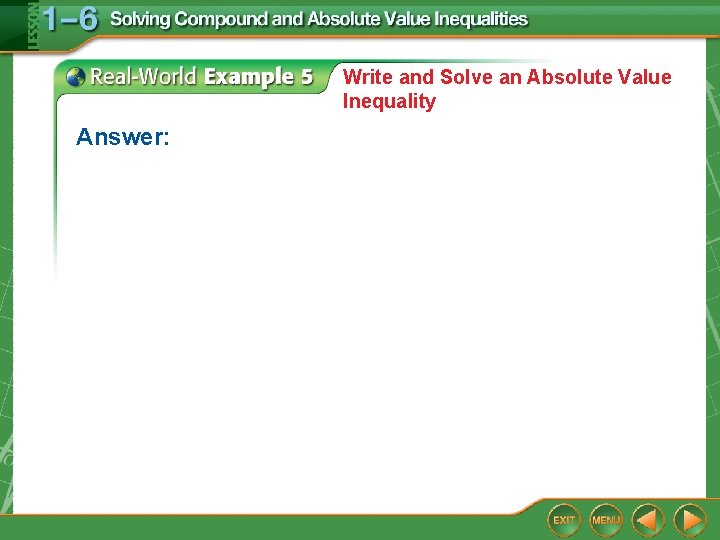 LESSON 1–6 Solving Compound and Absolute Value Inequalities

Real-World Example 5 Write and Solve an Absolute Value Inequality

Answer:

EXIT MENU